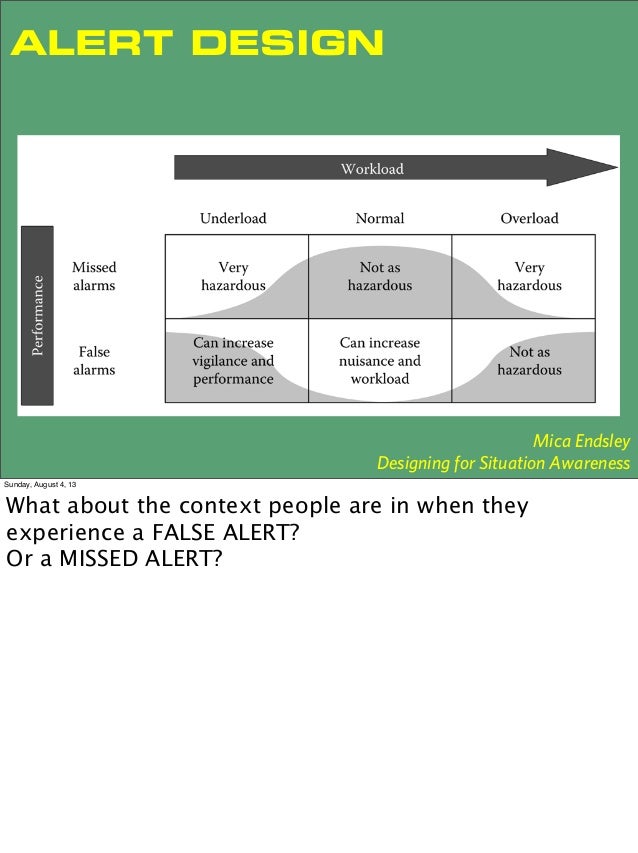 ALERT DESIGN

Workload

Performance

| | Underload | Normal | Overload |
|---|---|---|---|
| Missed alarms | Very hazardous | Not as hazardous | Very hazardous |
| False alarms | Can increase vigilance and performance | Can increase nuisance and workload | Not as hazardous |

Mica Endsley
Designing for Situation Awareness

Sunday, August 4, 13

What about the context people are in when they experience a FALSE ALERT?
Or a MISSED ALERT?